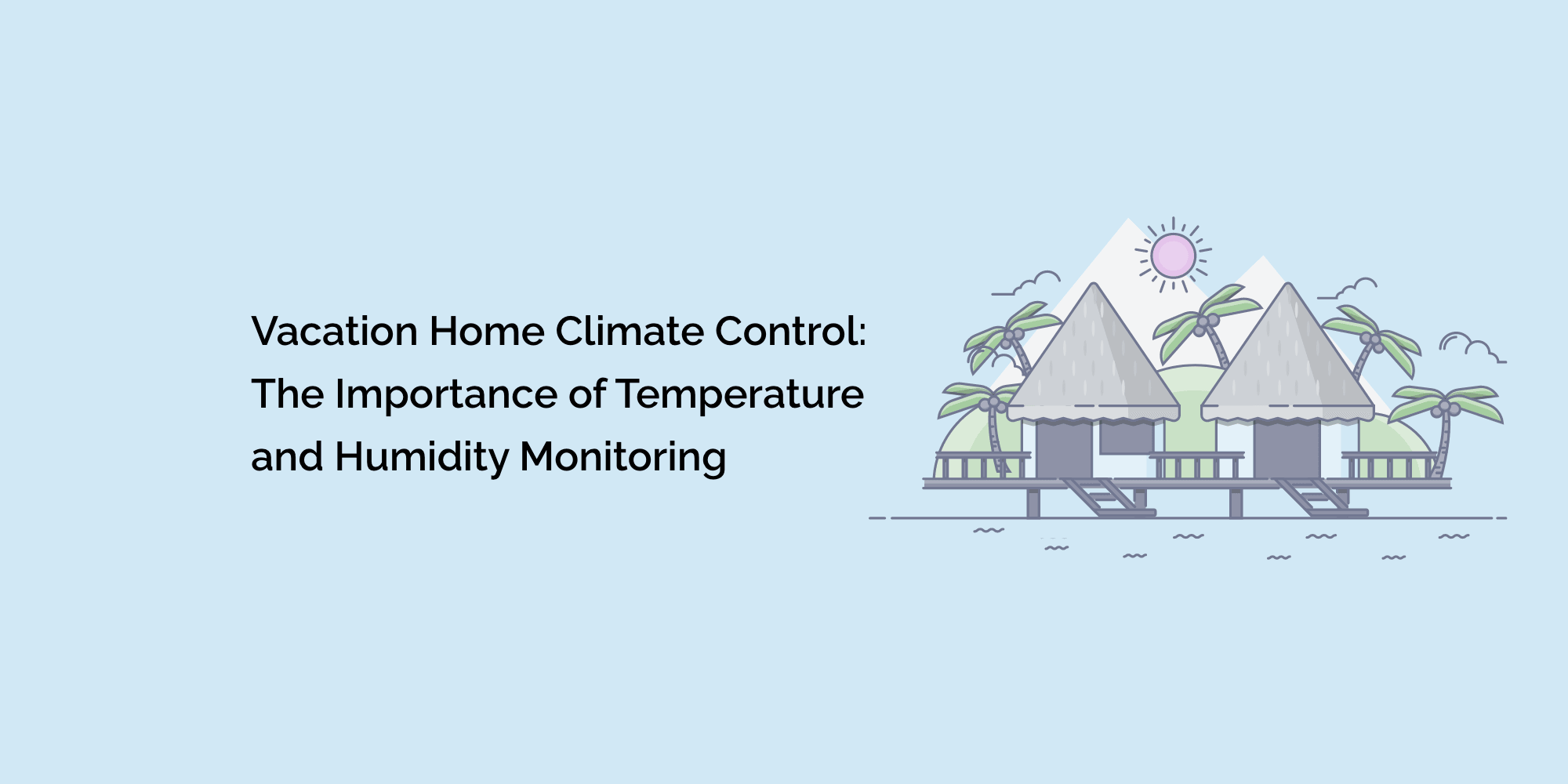 Vacation Home Climate Control: The Importance of Temperature and Humidity Monitoring